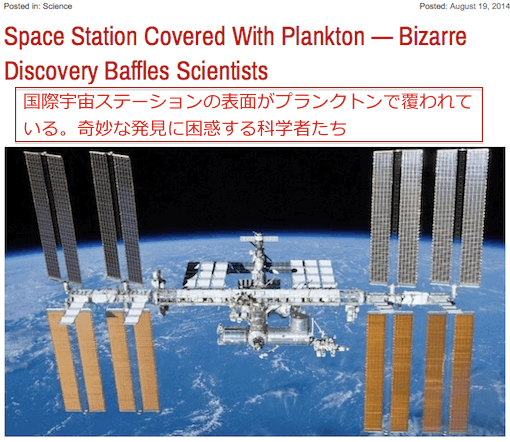 Posted in: Science

Posted: August 19, 2014

Space Station Covered With Plankton — Bizarre Discovery Baffles Scientists

国際宇宙ステーションの表面がプランクトンで覆われている。奇妙な発見に困惑する科学者たち